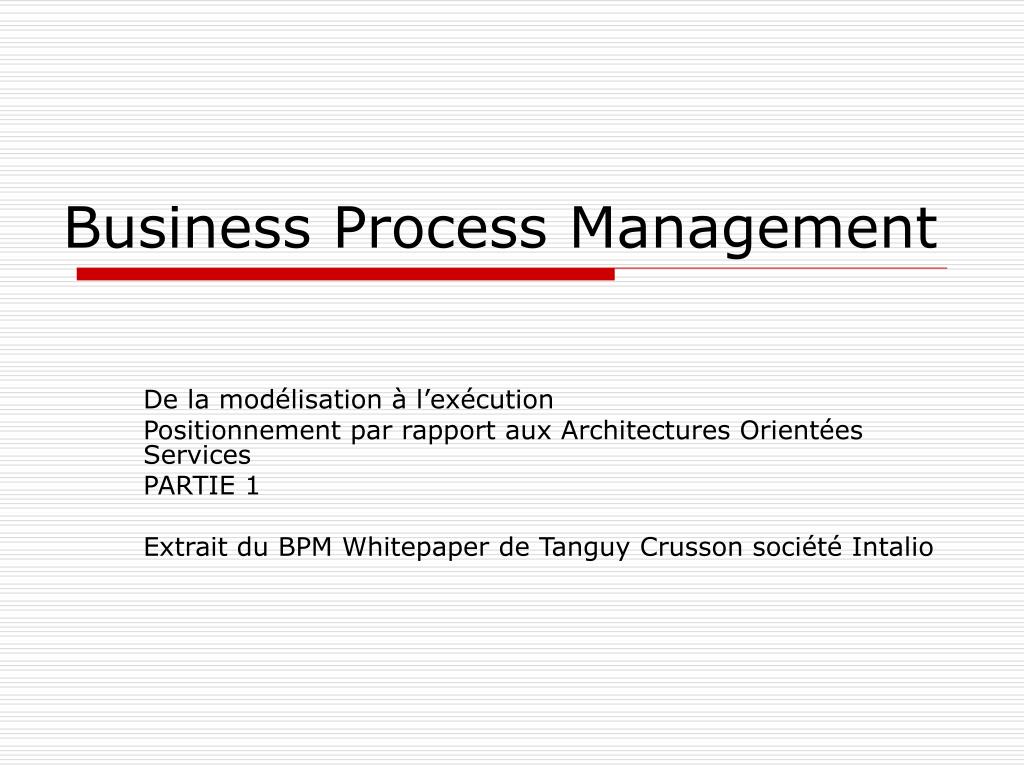 Business Process Management

De la modélisation à l’exécution

Positionnement par rapport aux Architectures Orientées Services

PARTIE 1

Extrait du BPM Whitepaper de Tanguy Crusson société Intalio